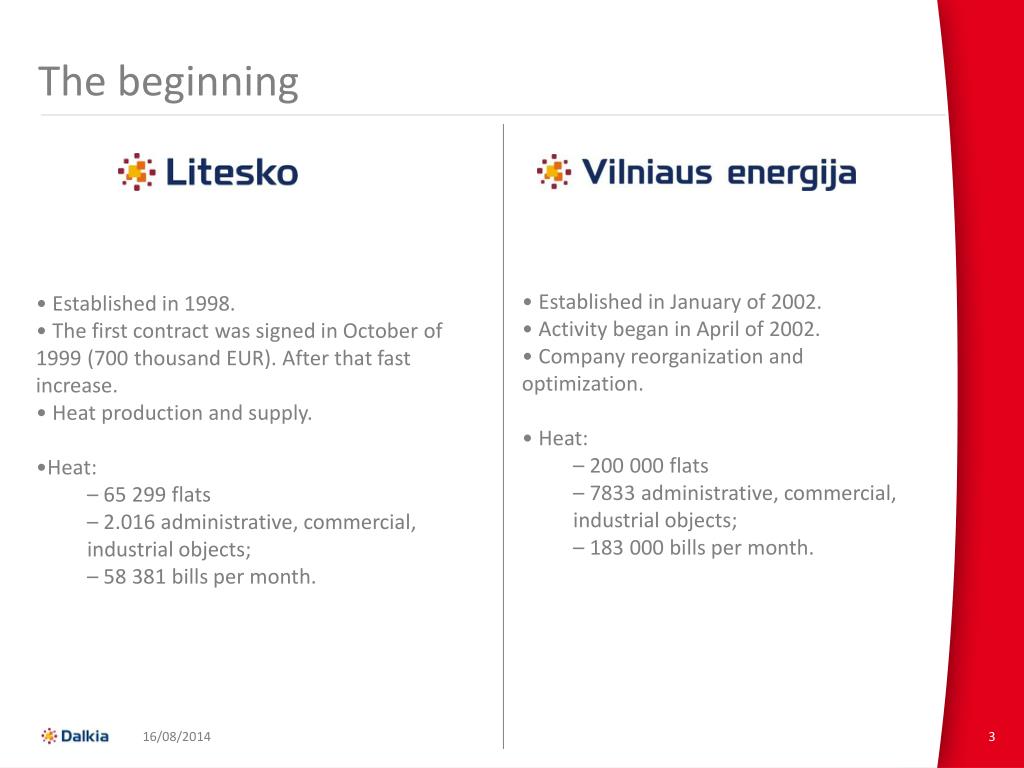 The beginning

Litesko

• Established in 1998.
• The first contract was signed in October of 1999 (700 thousand EUR). After that fast increase.
• Heat production and supply.

•Heat:
– 65 299 flats
– 2.016 administrative, commercial, industrial objects;
– 58 381 bills per month.

Vilniaus energija

• Established in January of 2002.
• Activity began in April of 2002.
• Company reorganization and optimization.

• Heat:
– 200 000 flats
– 7833 administrative, commercial, industrial objects;
– 183 000 bills per month.

Dalkia 16/08/2014 3